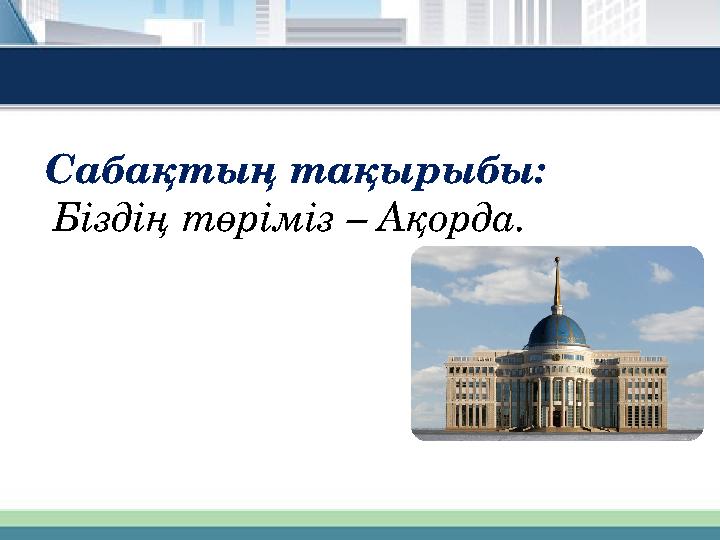 Сабақтың тақырыбы:
Біздің төріміз – Ақорда.